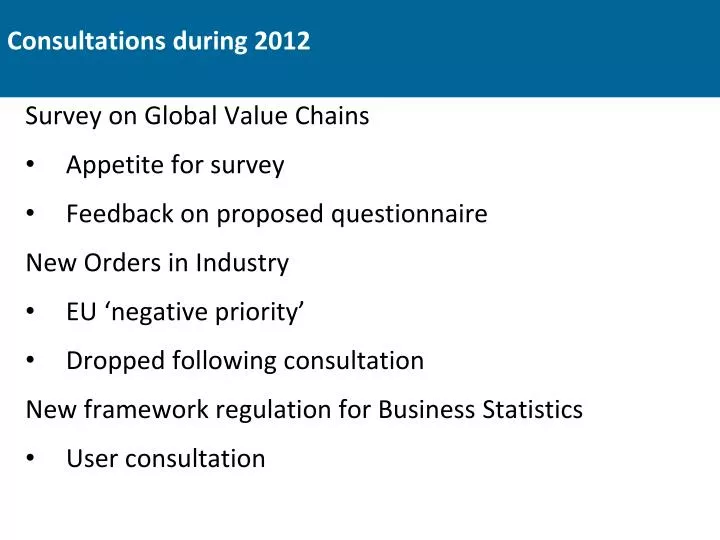 Consultations during 2012

Survey on Global Value Chains

• Appetite for survey

• Feedback on proposed questionnaire

New Orders in Industry

• EU ‘negative priority’

• Dropped following consultation

New framework regulation for Business Statistics

• User consultation